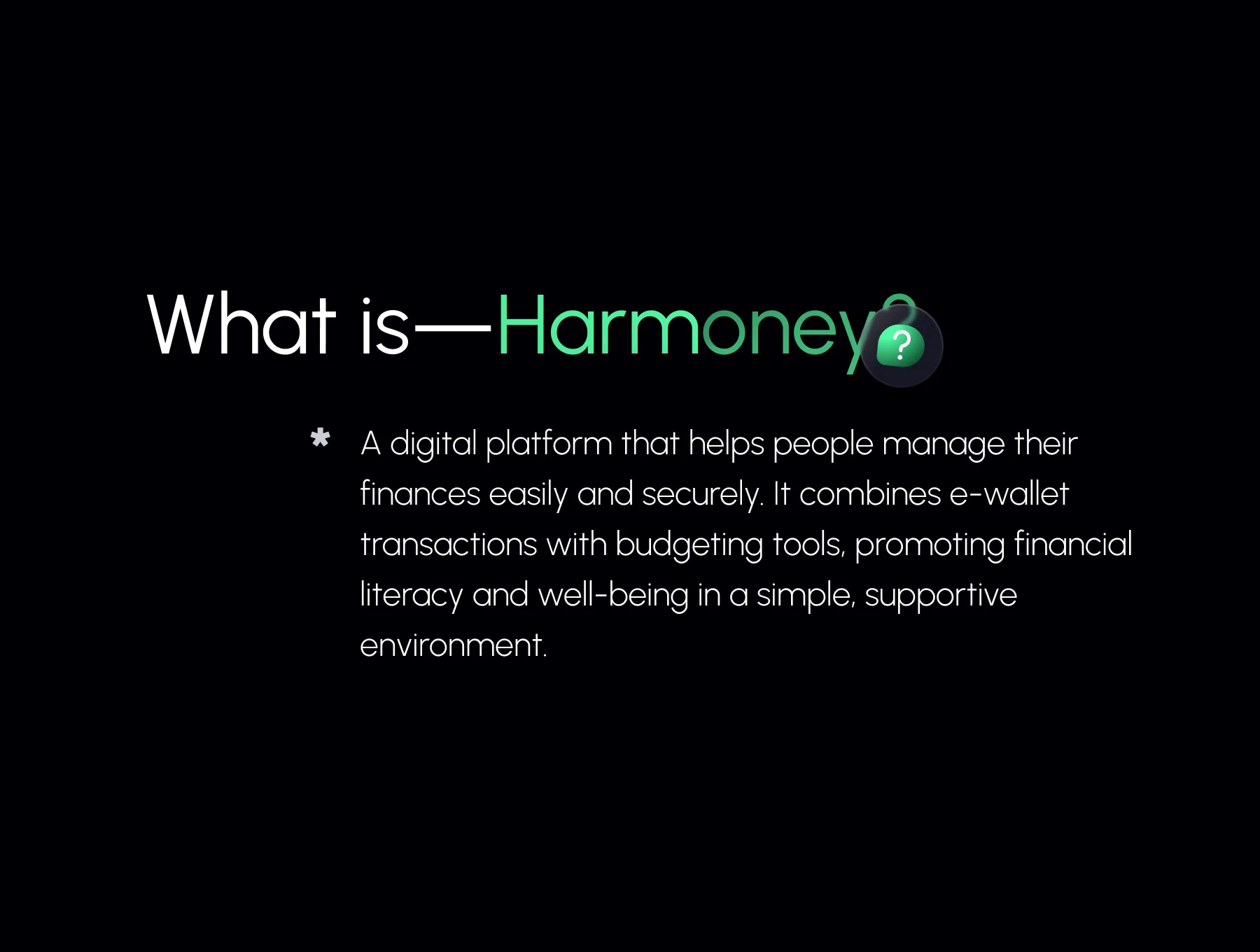 What is—Harmoney?

* A digital platform that helps people manage their finances easily and securely. It combines e-wallet transactions with budgeting tools, promoting financial literacy and well-being in a simple, supportive environment.